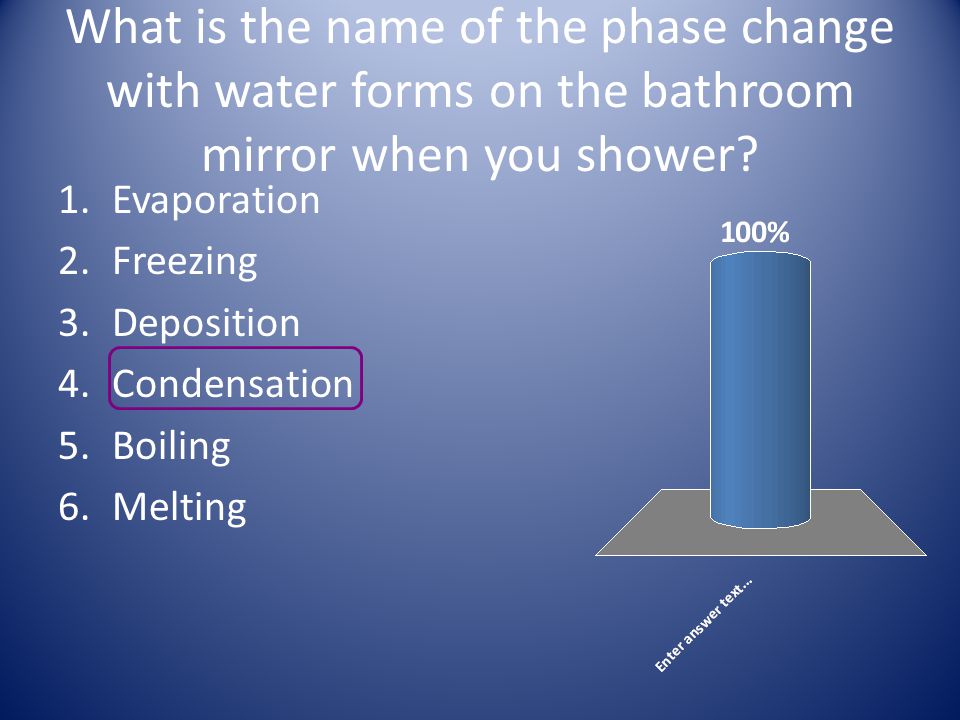 What is the name of the phase change with water forms on the bathroom mirror when you shower?

1. Evaporation
2. Freezing
3. Deposition
4. Condensation
5. Boiling
6. Melting

100%

Enter answer text...